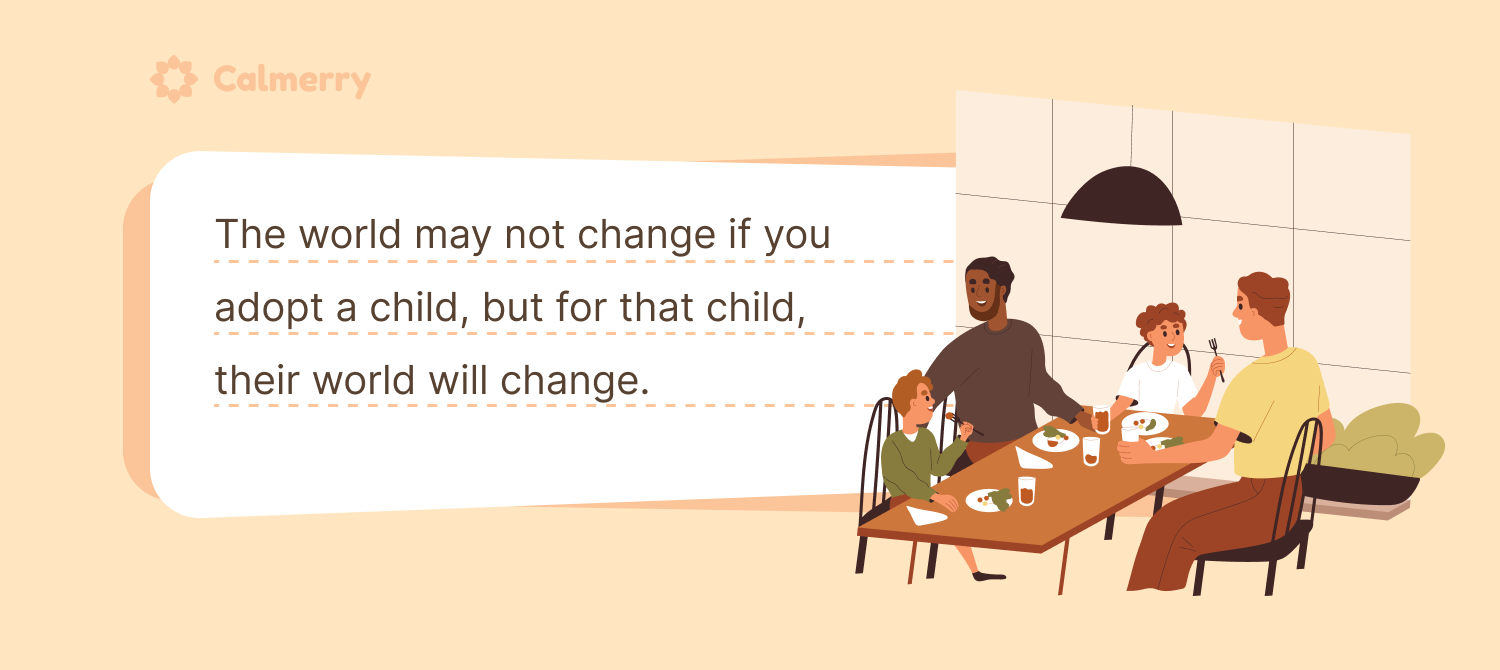 Calmerry

The world may not change if you adopt a child, but for that child, their world will change.